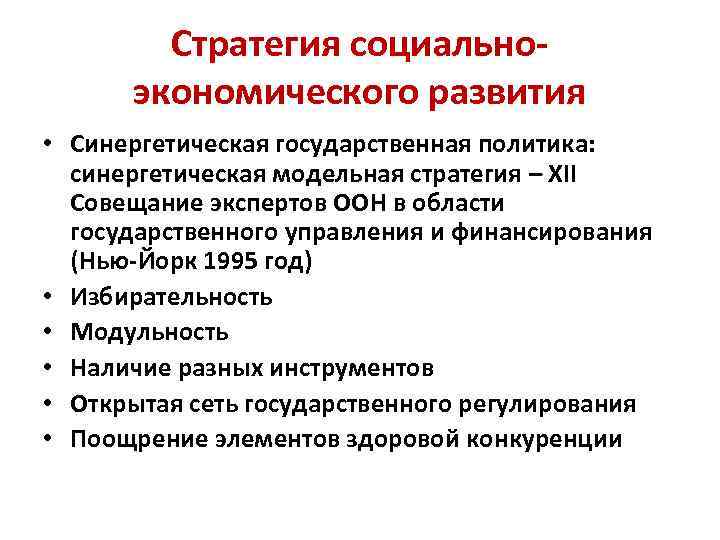 Стратегия социально-экономического развития

• Синергетическая государственная политика: синергетическая модельная стратегия – XII Совещание экспертов ООН в области государственного управления и финансирования (Нью-Йорк 1995 год)
• Избирательность
• Модульность
• Наличие разных инструментов
• Открытая сеть государственного регулирования
• Поощрение элементов здоровой конкуренции